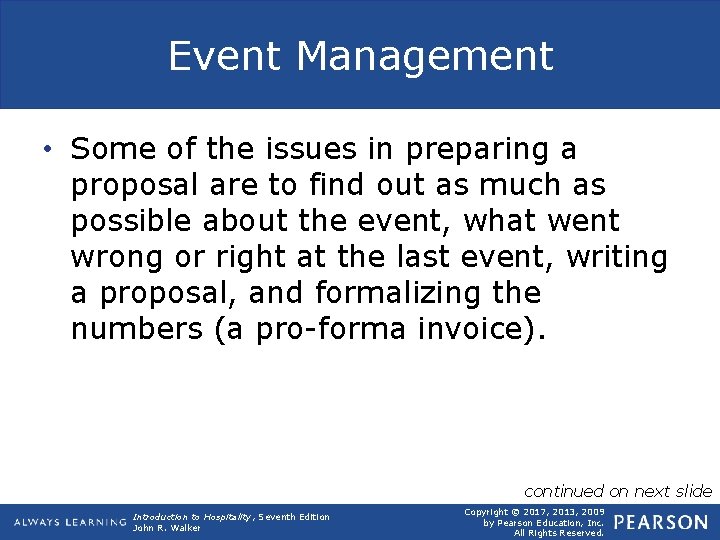 Event Management

• Some of the issues in preparing a proposal are to find out as much as possible about the event, what went wrong or right at the last event, writing a proposal, and formalizing the numbers (a pro-forma invoice).

continued on next slide

ALWAYS LEARNING

Introduction to Hospitality, Seventh Edition
John R. Walker

Copyright © 2017, 2013, 2009 by Pearson Education, Inc. All Rights Reserved.

PEARSON